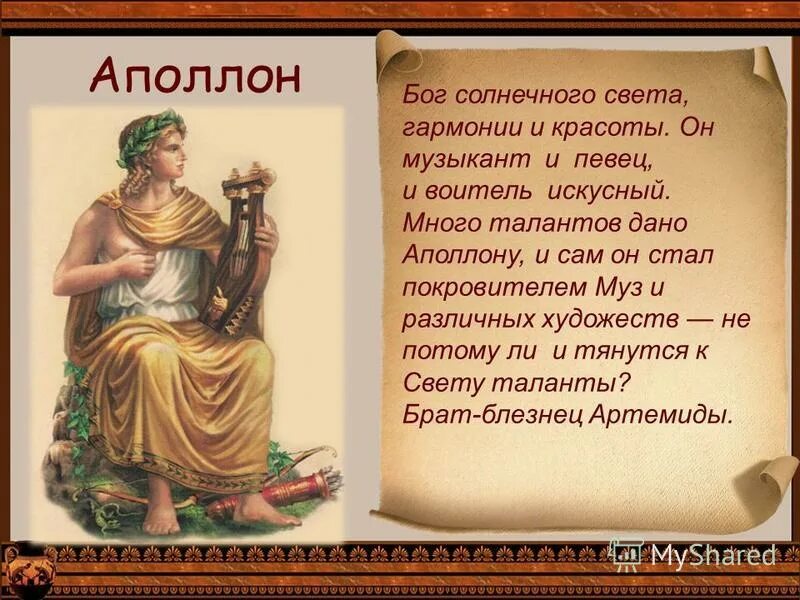 Аполлон

Бог солнечного света, гармонии и красоты. Он музыкант и певец, и воитель искусный. Много талантов дано Аполлону, и сам он стал покровителем Муз и различных художеств — не потому ли и тянутся к Свету таланты? Брат-блезнец Артемиды.

MyShared